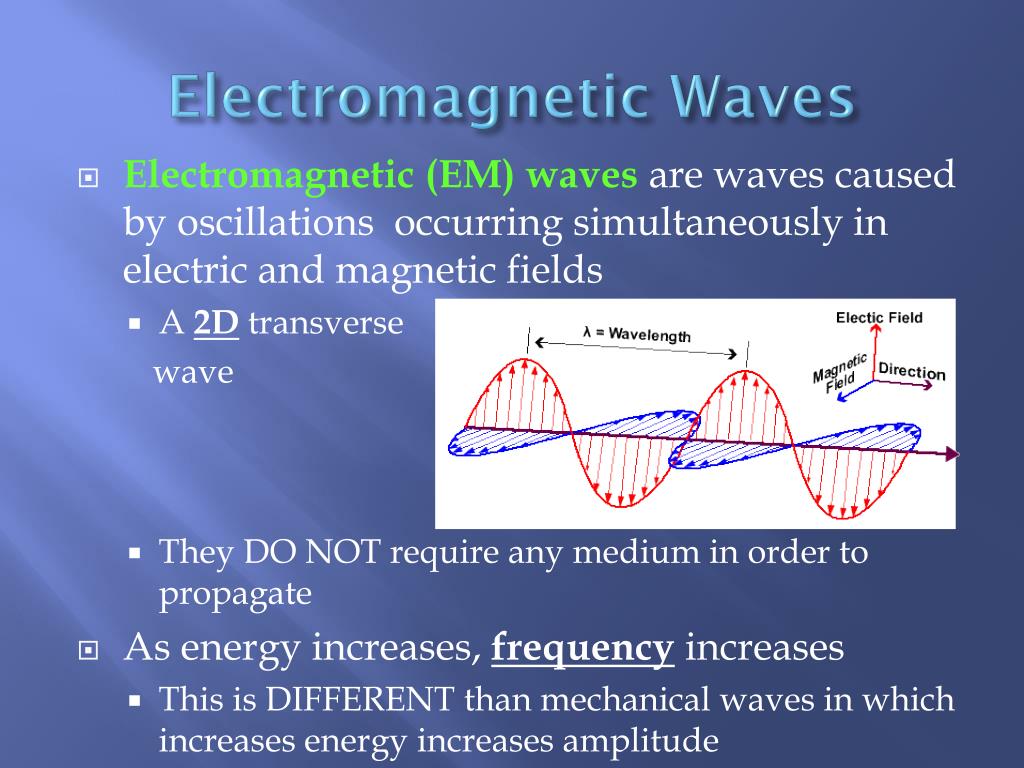 Electromagnetic Waves

Electromagnetic (EM) waves are waves caused by oscillations occurring simultaneously in electric and magnetic fields

A 2D transverse wave

λ = Wavelength

Electic Field

Magnetic Field

Direction

They DO NOT require any medium in order to propagate

As energy increases, frequency increases

This is DIFFERENT than mechanical waves in which increases energy increases amplitude